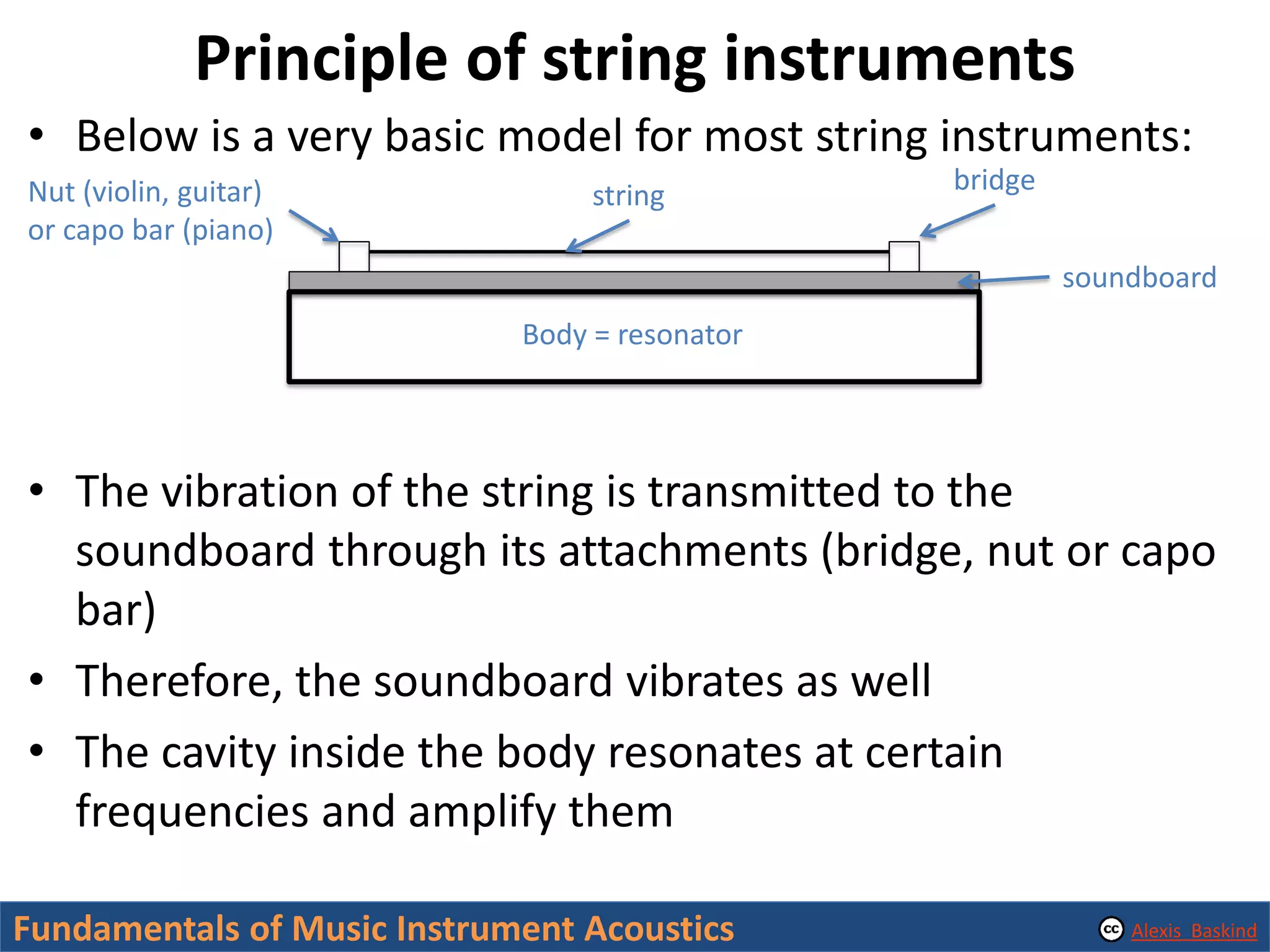 Principle of string instruments

• Below is a very basic model for most string instruments:

Nut (violin, guitar) or capo bar (piano)

string

bridge

soundboard

Body = resonator

• The vibration of the string is transmitted to the soundboard through its attachments (bridge, nut or capo bar)

• Therefore, the soundboard vibrates as well

• The cavity inside the body resonates at certain frequencies and amplify them

Fundamentals of Music Instrument Acoustics

cc Alexis Baskind